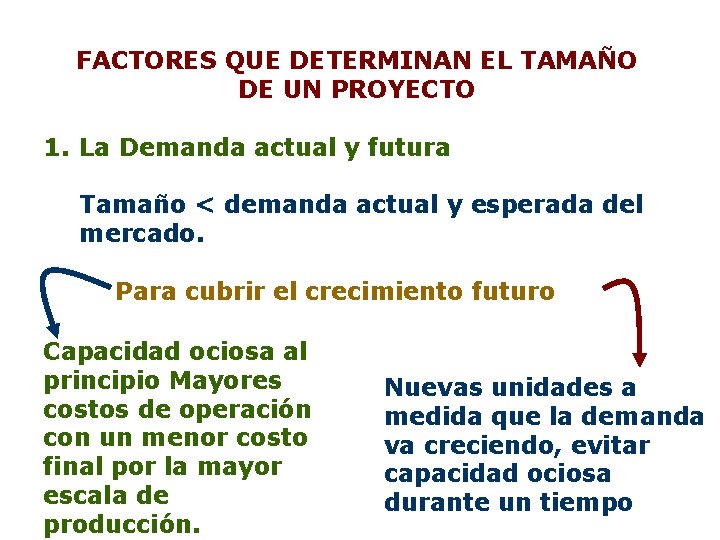 FACTORES QUE DETERMINAN EL TAMAÑO DE UN PROYECTO

1. La Demanda actual y futura

Tamaño < demanda actual y esperada del mercado.

Para cubrir el crecimiento futuro

Capacidad ociosa al principio Mayores costos de operación con un menor costo final por la mayor escala de producción.

Nuevas unidades a medida que la demanda va creciendo, evitar capacidad ociosa durante un tiempo